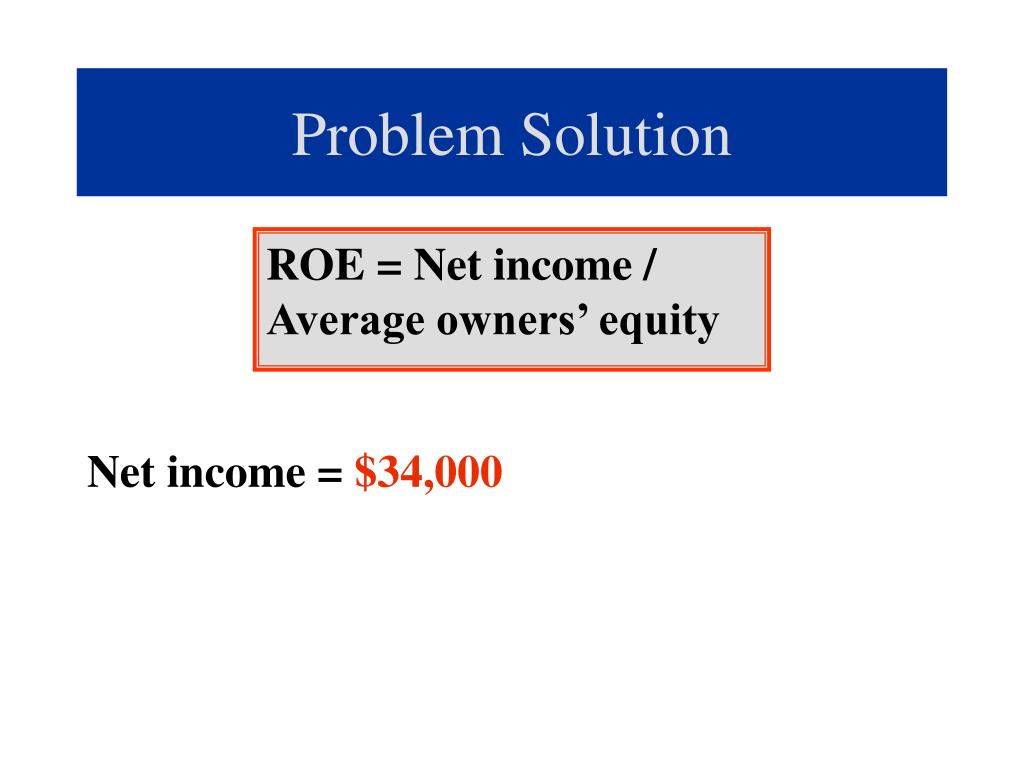 Problem Solution

ROE = Net income / Average owners’ equity

Net income = $34,000